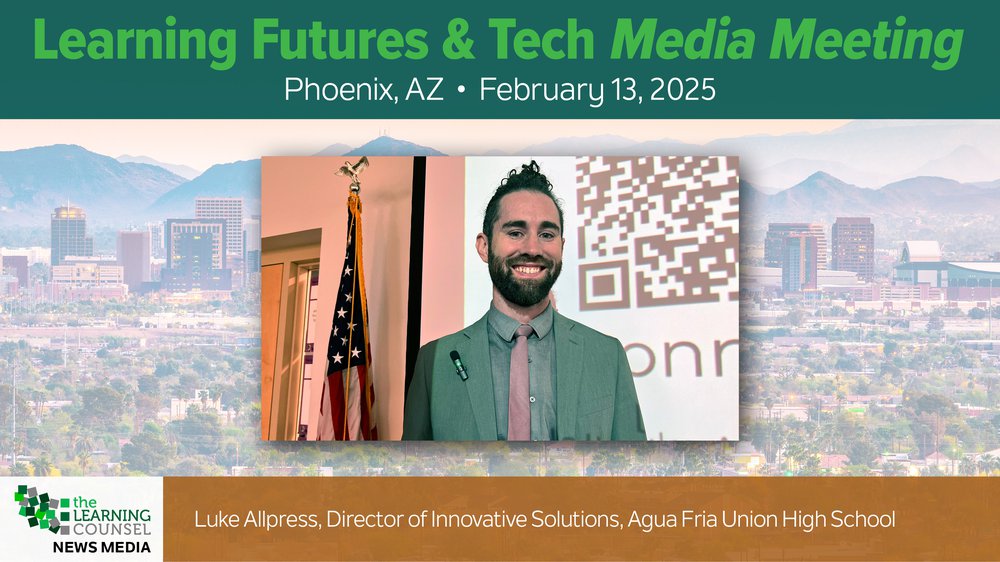 Learning Futures & Tech Media Meeting

Phoenix, AZ • February 13, 2025

onn

the LEARNING COUNSEL NEWS MEDIA

Luke Allpress, Director of Innovative Solutions, Agua Fria Union High School